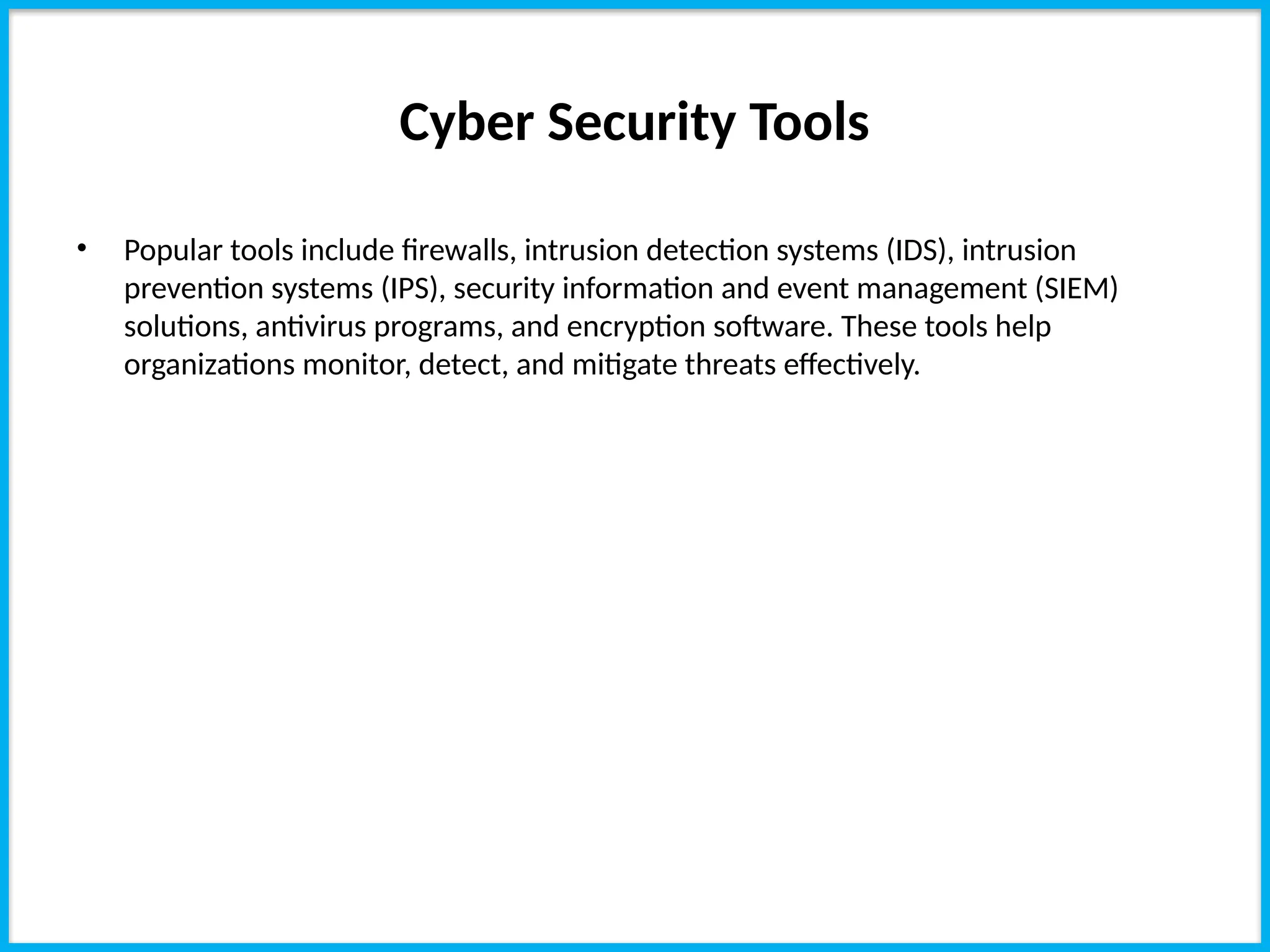 Cyber Security Tools

• Popular tools include firewalls, intrusion detection systems (IDS), intrusion prevention systems (IPS), security information and event management (SIEM) solutions, antivirus programs, and encryption software. These tools help organizations monitor, detect, and mitigate threats effectively.